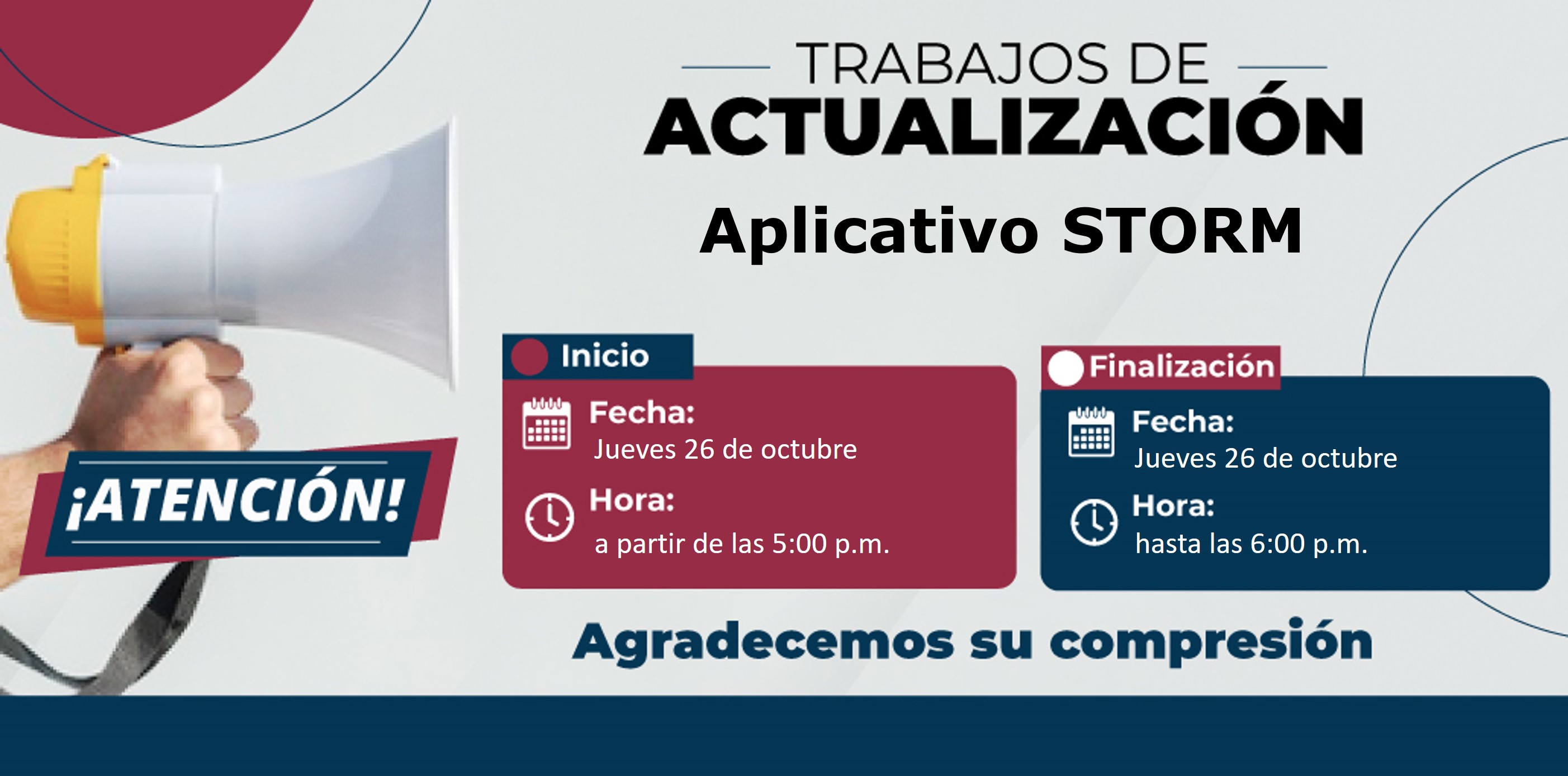 TRABAJOS DE
ACTUALIZACIÓN
Aplicativo STORM

¡ATENCIÓN!

Inicio
Fecha:
Jueves 26 de octubre
Hora:
a partir de las 5:00 p.m.

Finalización
Fecha:
Jueves 26 de octubre
Hora:
hasta las 6:00 p.m.

Agradecemos su compresión